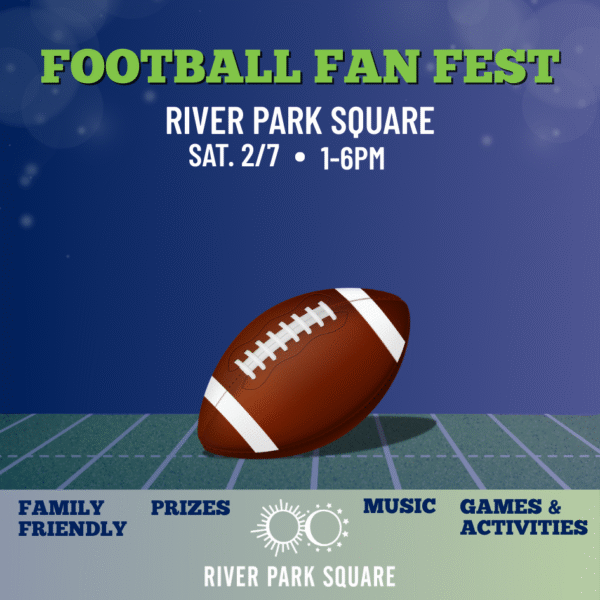 FOOTBALL FAN FEST

RIVER PARK SQUARE
SAT. 2/7 • 1-6PM

FAMILY FRIENDLY

PRIZES

MUSIC

GAMES & ACTIVITIES

RIVER PARK SQUARE